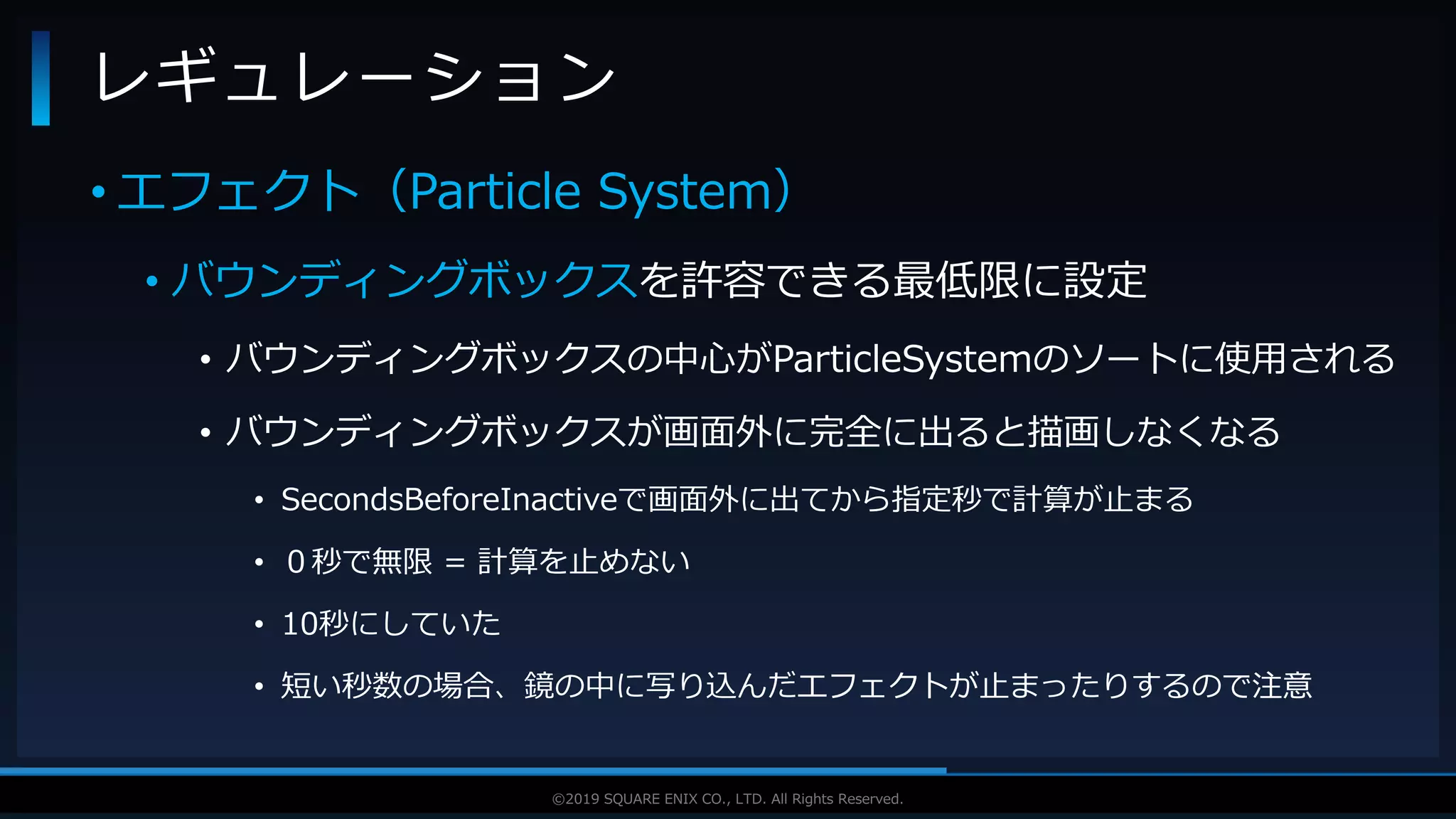 レギュレーション

• エフェクト（Particle System）

• バウンディングボックスを許容できる最低限に設定

• バウンディングボックスの中心がParticleSystemのソートに使用される

• バウンディングボックスが画面外に完全に出ると描画しなくなる

• SecondsBeforeInactiveで画面外に出てから指定秒で計算が止まる

• 0秒で無限 = 計算を止めない

• 10秒にしていた

• 短い秒数の場合、鏡の中に写り込んだエフェクトが止まったりするので注意

©2019 SQUARE ENIX CO., LTD. All Rights Reserved.